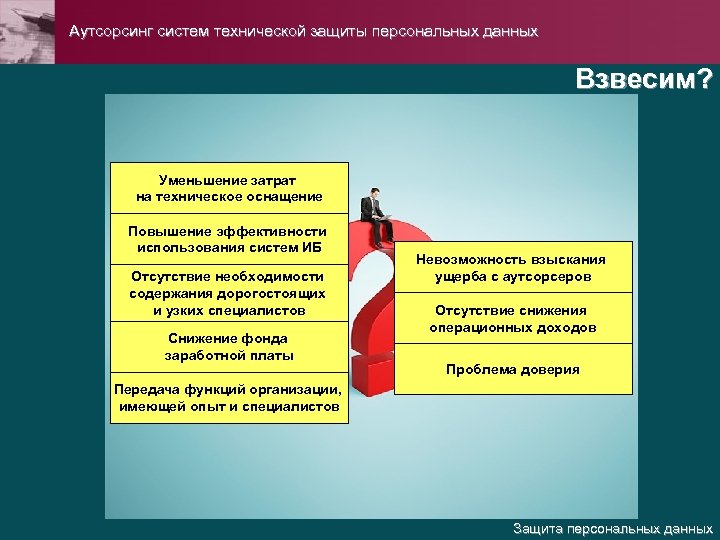 Аутсорсинг систем технической защиты персональных данных

Взвесим?

Уменьшение затрат на техническое оснащение

Повышение эффективности использования систем ИБ

Отсутствие необходимости содержания дорогостоящих и узких специалистов

Снижение фонда заработной платы

Передача функций организации, имеющей опыт и специалистов

Невозможность взыскания ущерба с аутсорсеров

Отсутствие снижения операционных доходов

Проблема доверия

Защита персональных данных